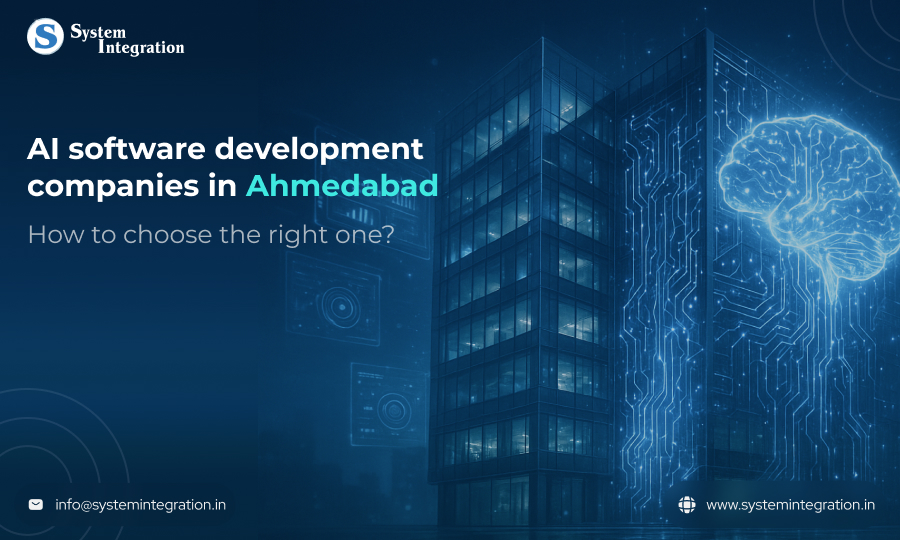 System Integration

AI software development companies in Ahmedabad

How to choose the right one?

info@systemintegration.in

www.systemintegration.in